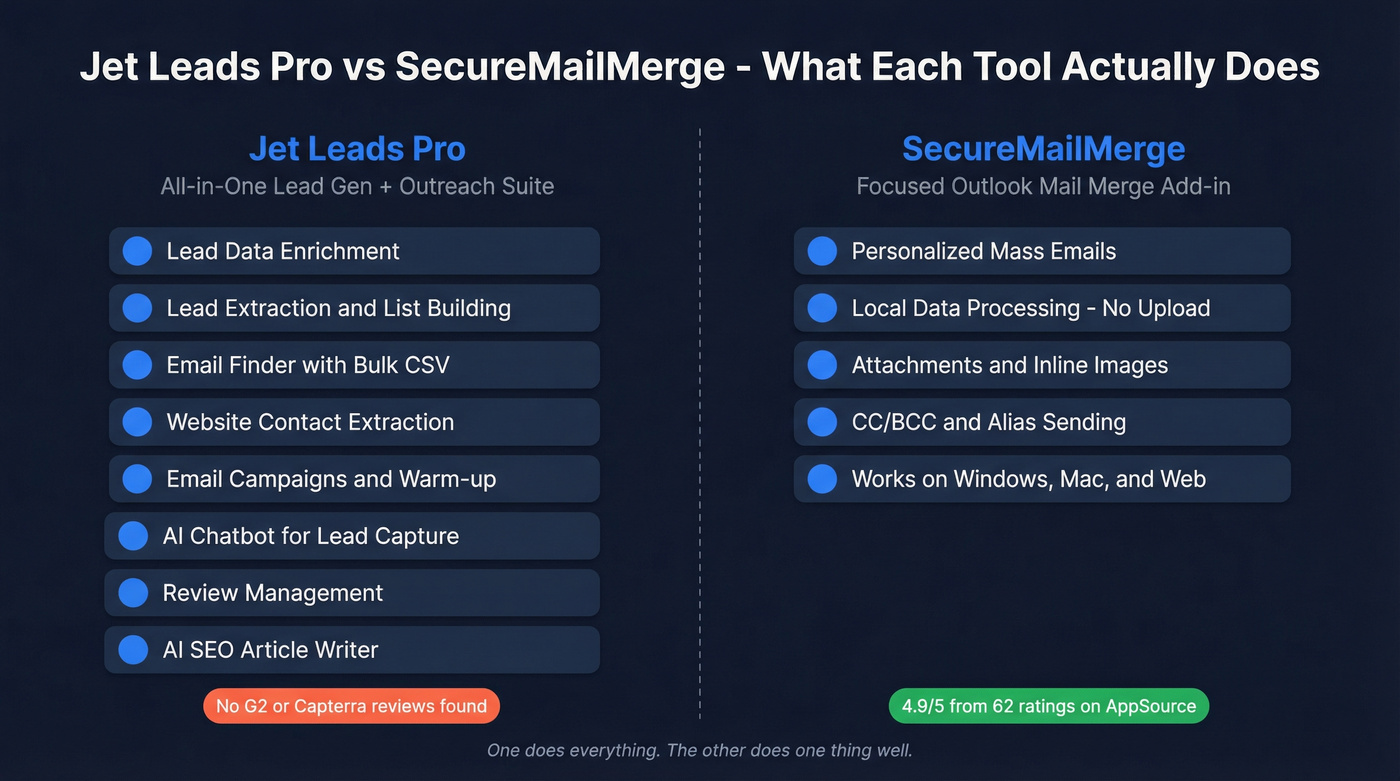 Jet Leads Pro vs SecureMailMerge - What Each Tool Actually Does

Jet Leads Pro
All-in-One Lead Gen + Outreach Suite

Lead Data Enrichment
Lead Extraction and List Building
Email Finder with Bulk CSV
Website Contact Extraction
Email Campaigns and Warm-up
AI Chatbot for Lead Capture
Review Management
AI SEO Article Writer

No G2 or Capterra reviews found

SecureMailMerge
Focused Outlook Mail Merge Add-in

Personalized Mass Emails
Local Data Processing - No Upload
Attachments and Inline Images
CC/BCC and Alias Sending
Works on Windows, Mac, and Web

4.9/5 from 62 ratings on AppSource

One does everything. The other does one thing well.